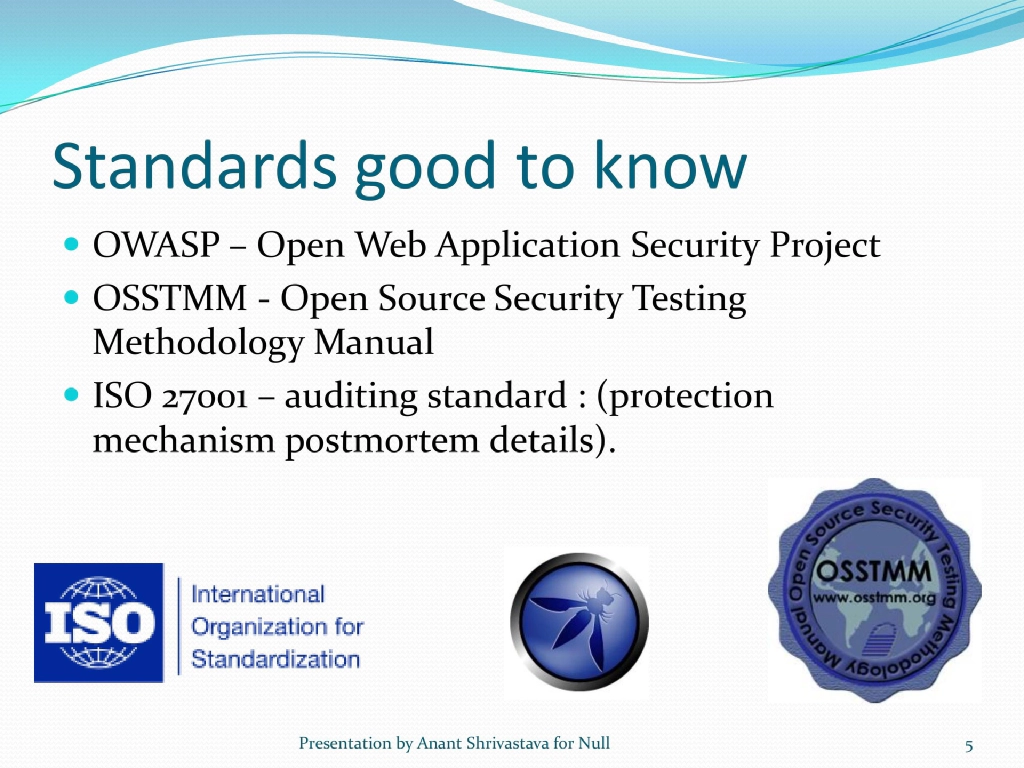 Standards good to know

- OWASP – Open Web Application Security Project
- OSSTMM - Open Source Security Testing Methodology Manual
- ISO 27001 – auditing standard : (protection mechanism postmortem details).

ISO International Organization for Standardization

Open Source Security Testing Methodology Manual OSSTMM www.osstmm.org

Presentation by Anant Shrivastava for Null

5